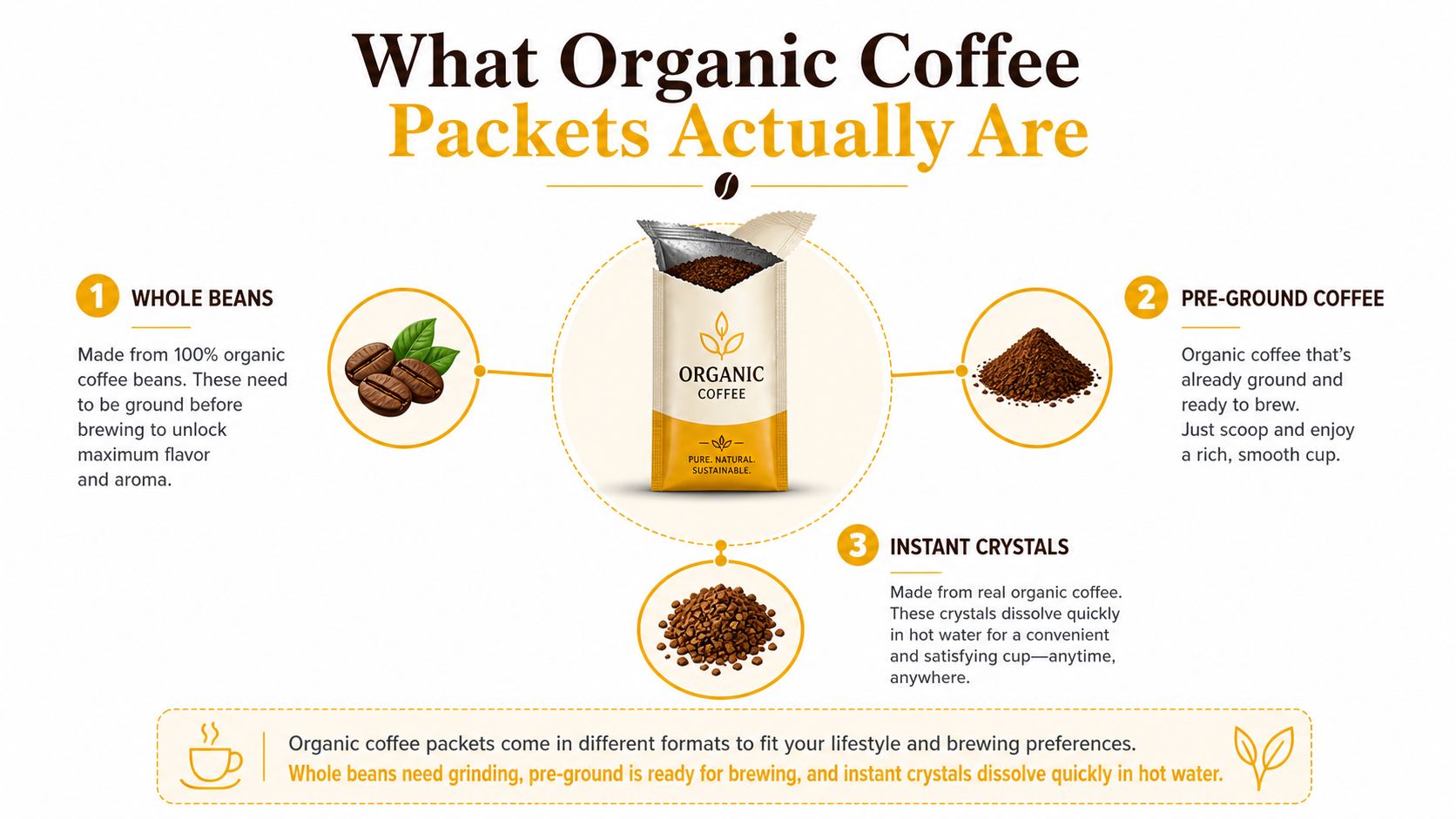 What Organic Coffee Packets Actually Are

1 WHOLE BEANS

Made from 100% organic coffee beans. These need to be ground before brewing to unlock maximum flavor and aroma.

ORGANIC COFFEE

PURE. NATURAL. SUSTAINABLE.

2 PRE-GROUND COFFEE

Organic coffee that's already ground and ready to brew. Just scoop and enjoy a rich, smooth cup.

3 INSTANT CRYSTALS

Made from real organic coffee. These crystals dissolve quickly in hot water for a convenient and satisfying cup—anytime, anywhere.

Organic coffee packets come in different formats to fit your lifestyle and brewing preferences.
Whole beans need grinding, pre-ground is ready for brewing, and instant crystals dissolve quickly in hot water.